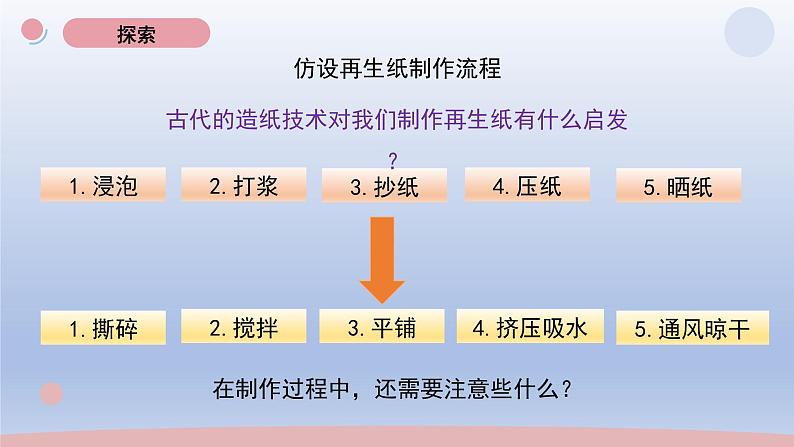 探索

仿设再生纸制作流程

古代的造纸技术对我们制作再生纸有什么启发？

1. 浸泡
2. 打浆
3. 抄纸
4. 压纸
5. 晒纸

1. 撕碎
2. 搅拌
3. 平铺
4. 挤压吸水
5. 通风晾干

在制作过程中，还需要注意些什么？